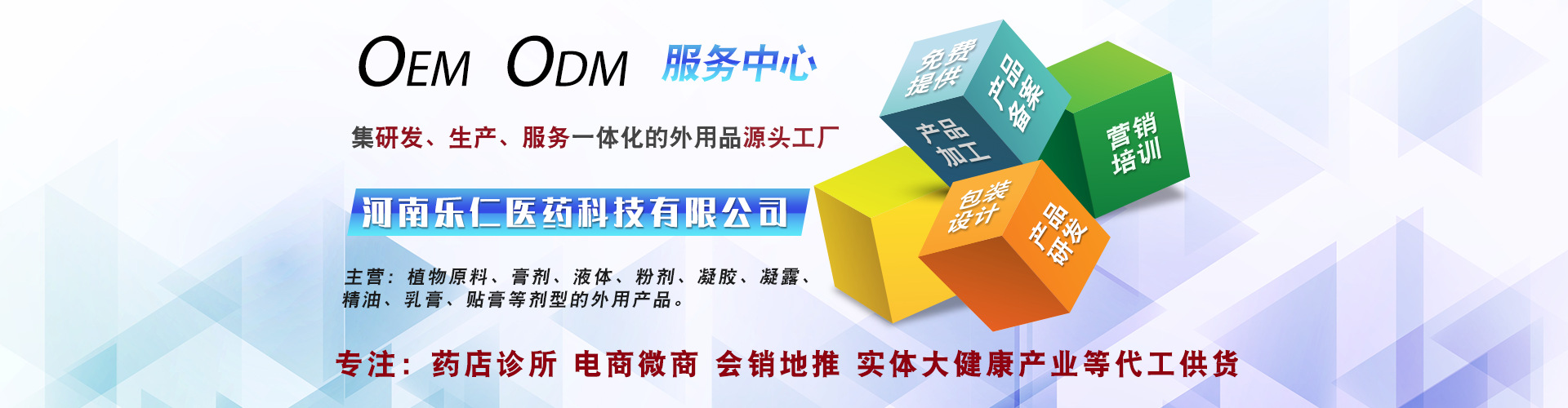 OEM ODM 服务中心

集研发、生产、服务一体化的外用品源头工厂

河南乐仁医药科技有限公司

主营：植物原料、膏剂、液体、粉剂、凝胶、凝露、精油、乳膏、贴膏等剂型的外用产品。

免费提供
产品备案
产品加工
营销培训
包装设计
产品研发

专注：药店诊所 电商微商 会销地推 实体大健康产业等代工供货